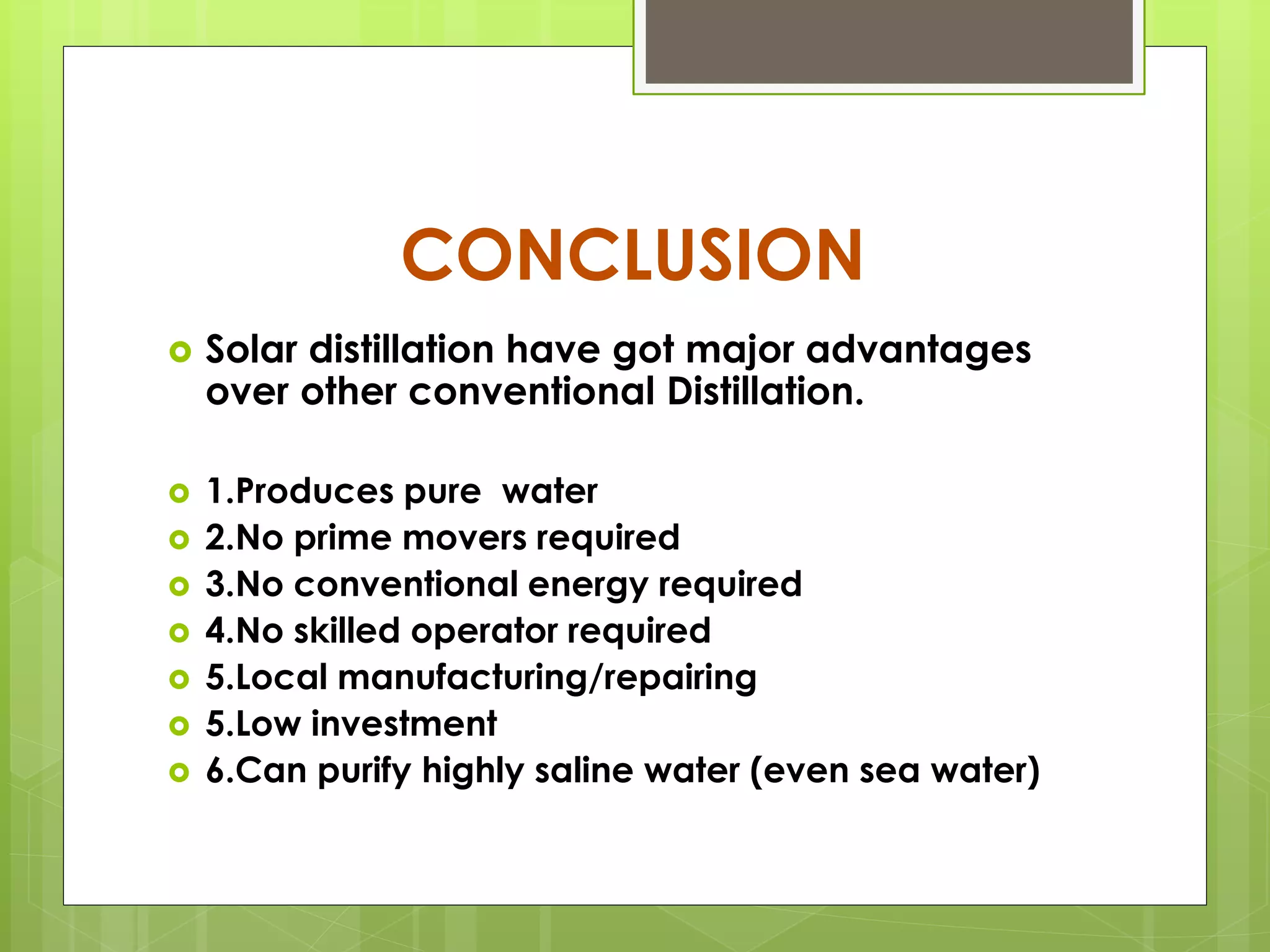 CONCLUSION

Solar distillation have got major advantages over other conventional Distillation.

1.Produces pure water
2.No prime movers required
3.No conventional energy required
4.No skilled operator required
5.Local manufacturing/repairing
5.Low investment
6.Can purify highly saline water (even sea water)